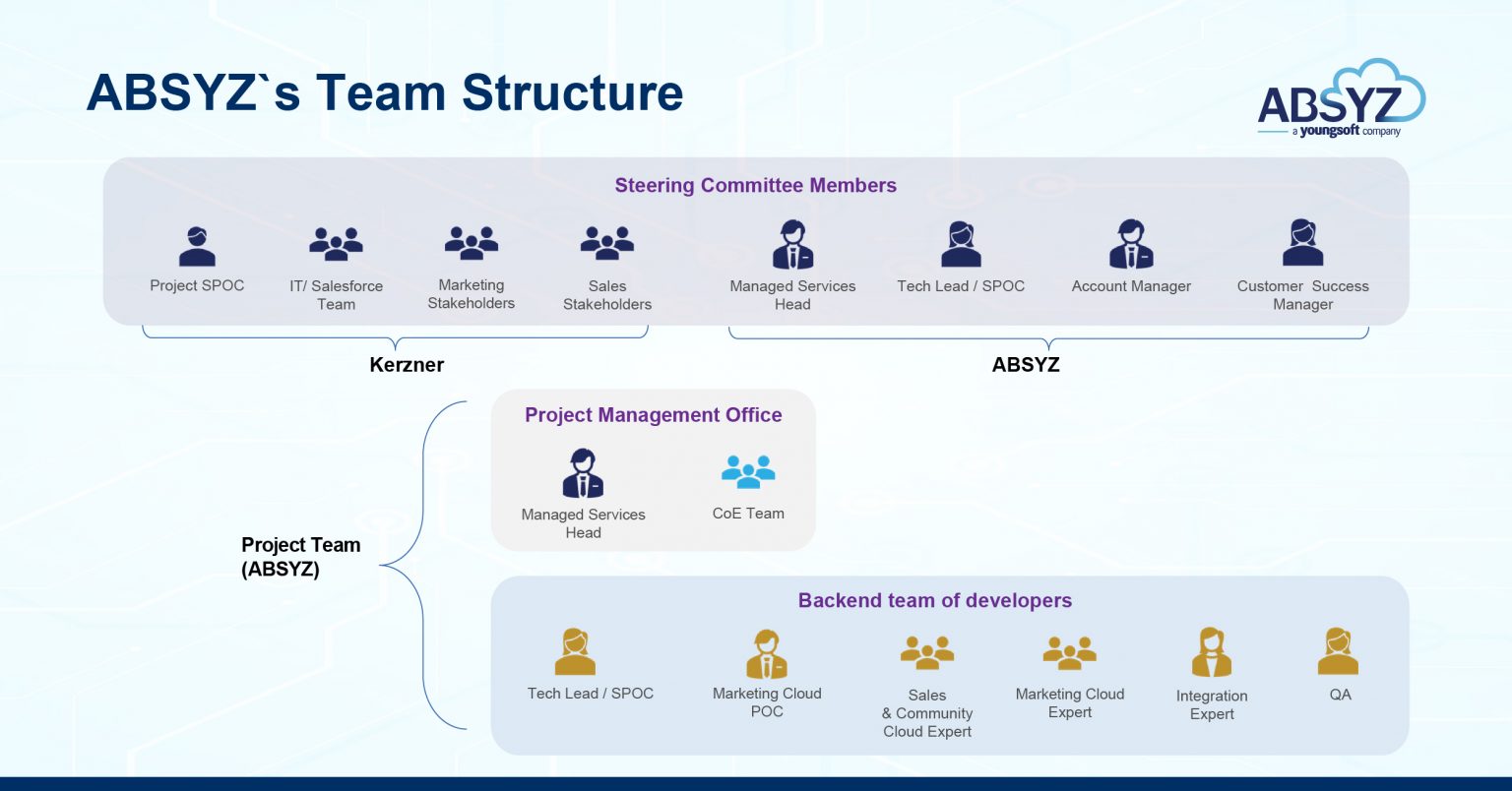 ABSYZ`s Team Structure

ABSYZ
a youngsoft company

Steering Committee Members

Project SPOC

IT/ Salesforce Team

Marketing Stakeholders

Sales Stakeholders

Managed Services Head

Tech Lead / SPOC

Account Manager

Customer Success Manager

Kerzner

ABSYZ

Project Team (ABSYZ)

Project Management Office

Managed Services Head

CoE Team

Backend team of developers

Tech Lead / SPOC

Marketing Cloud POC

Sales & Community Cloud Expert

Marketing Cloud Expert

Integration Expert

QA